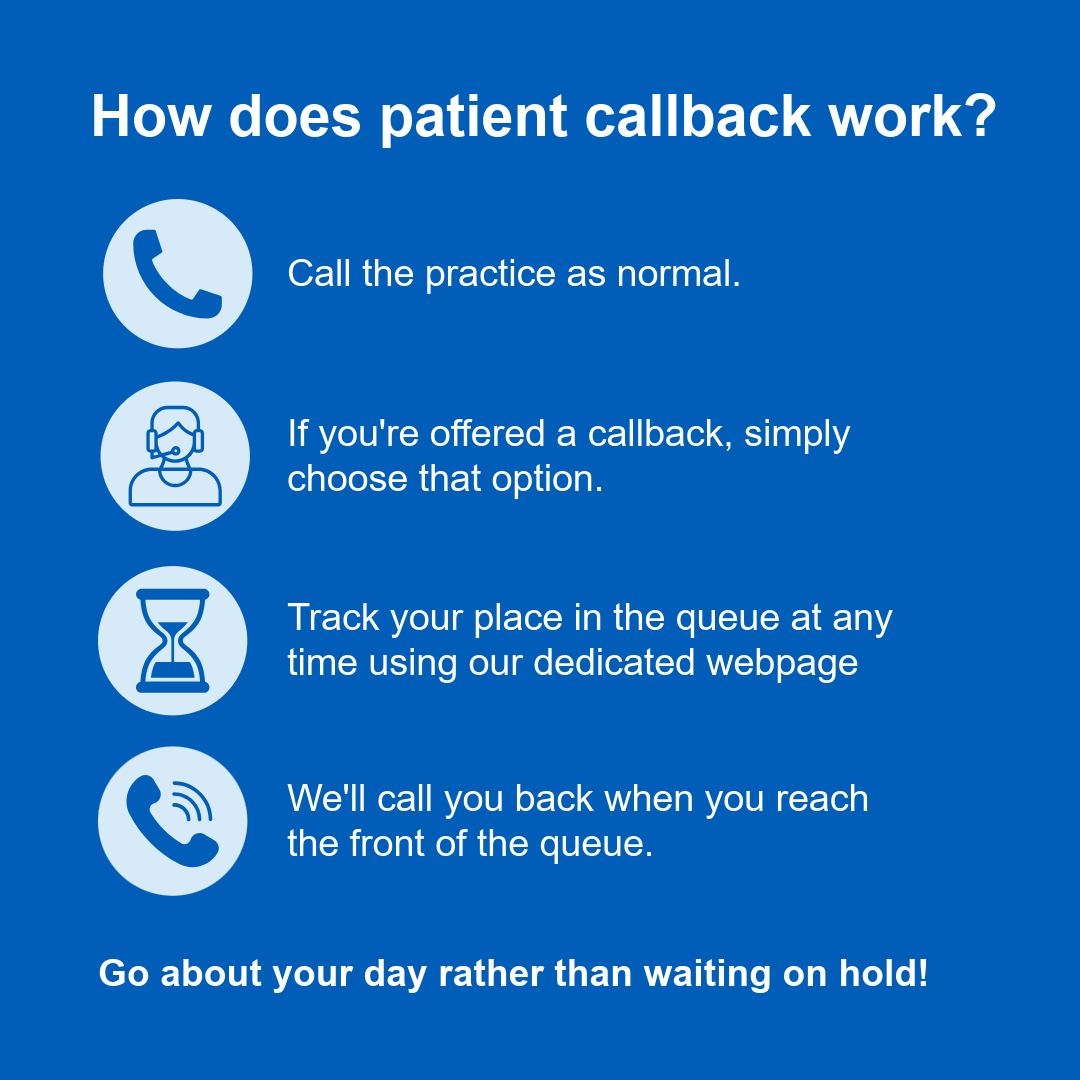 How does patient callback work?

Call the practice as normal.

If you're offered a callback, simply choose that option.

Track your place in the queue at any time using our dedicated webpage

We'll call you back when you reach the front of the queue.

Go about your day rather than waiting on hold!